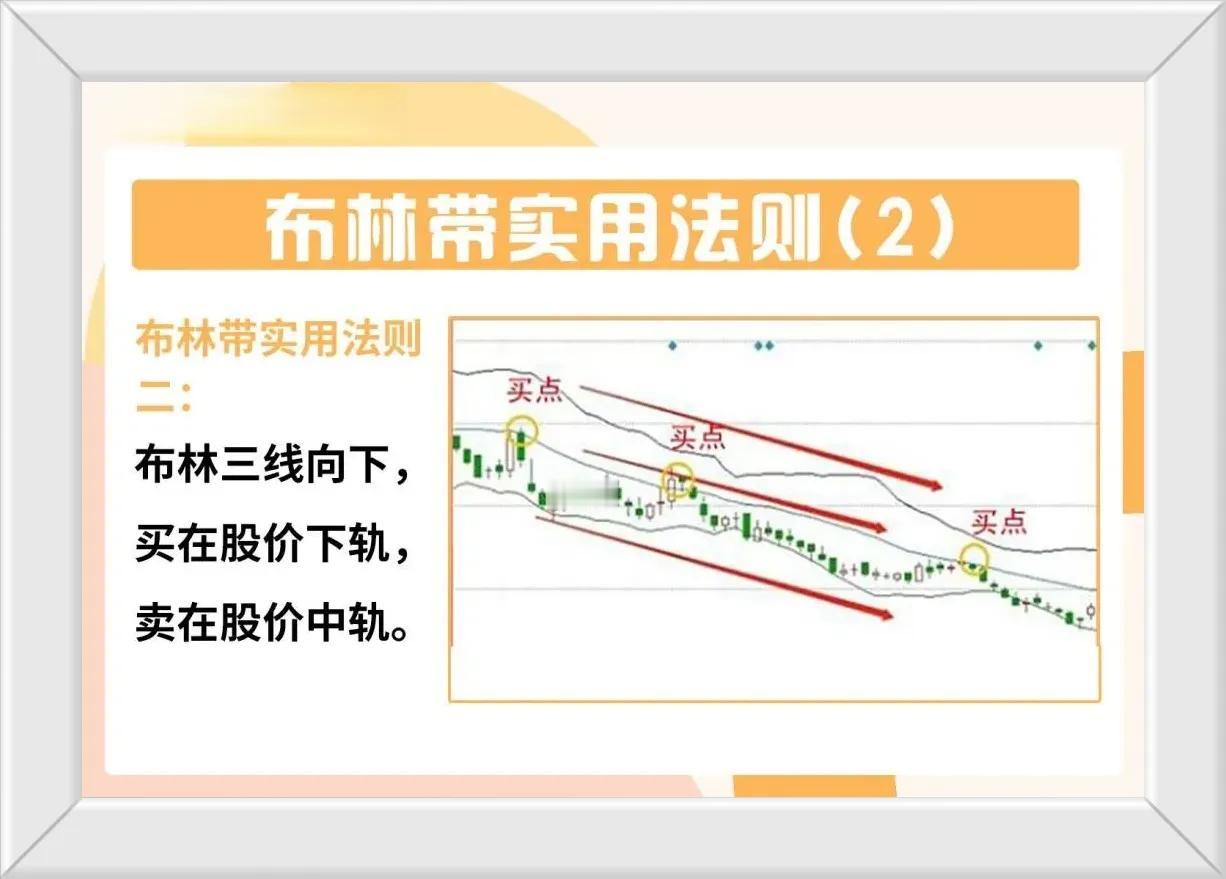 布林带实用法则（2）

布林带实用法则二：

布林三线向下，

买在股价下轨，

卖在股价中轨。

买点

买点

买点